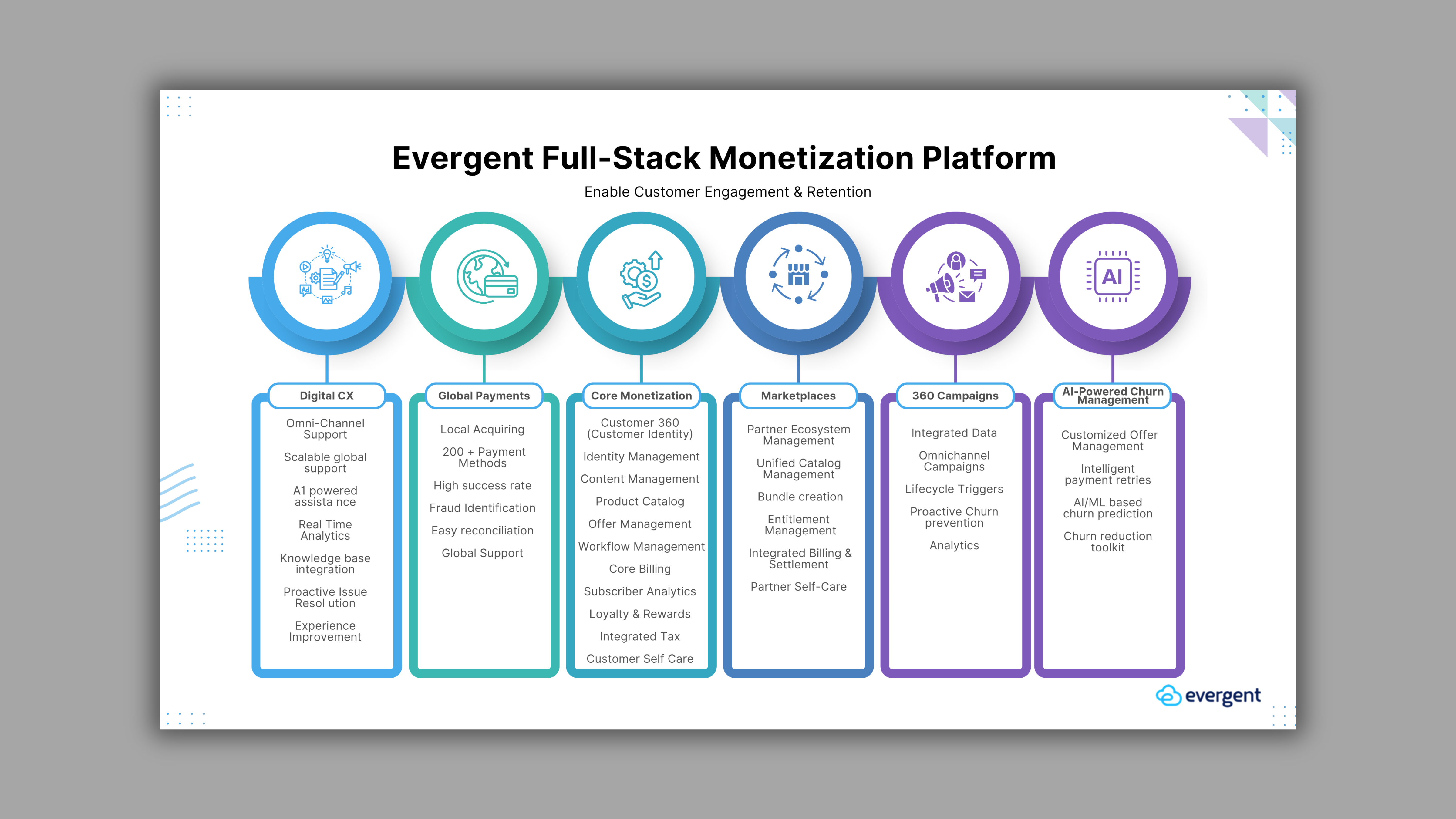 Evergent Full-Stack Monetization Platform

Enable Customer Engagement & Retention

AI

Digital CX

Omni-Channel Support

Scalable global support

A1 powered assista nce

Real Time Analytics

Knowledge base integration

Proactive Issue Resol ution

Experience Improvement

Global Payments

Local Acquiring

200 + Payment Methods

High success rate

Fraud Identification

Easy reconciliation

Global Support

Core Monetization

Customer 360 (Customer Identity)

Identity Management

Content Management

Product Catalog

Offer Management

Workflow Management

Core Billing

Subscriber Analytics

Loyalty & Rewards

Integrated Tax

Customer Self Care

Marketplaces

Partner Ecosystem Management

Unified Catalog Management

Bundle creation

Entitlement Management

Integrated Billing & Settlement

Partner Self-Care

360 Campaigns

Integrated Data

Omnichannel Campaigns

Lifecycle Triggers

Proactive Churn prevention

Analytics

AI-Powered Churn Management

Customized Offer Management

Intelligent payment retries

AI/ML based churn prediction

Churn reduction toolkit

evergent